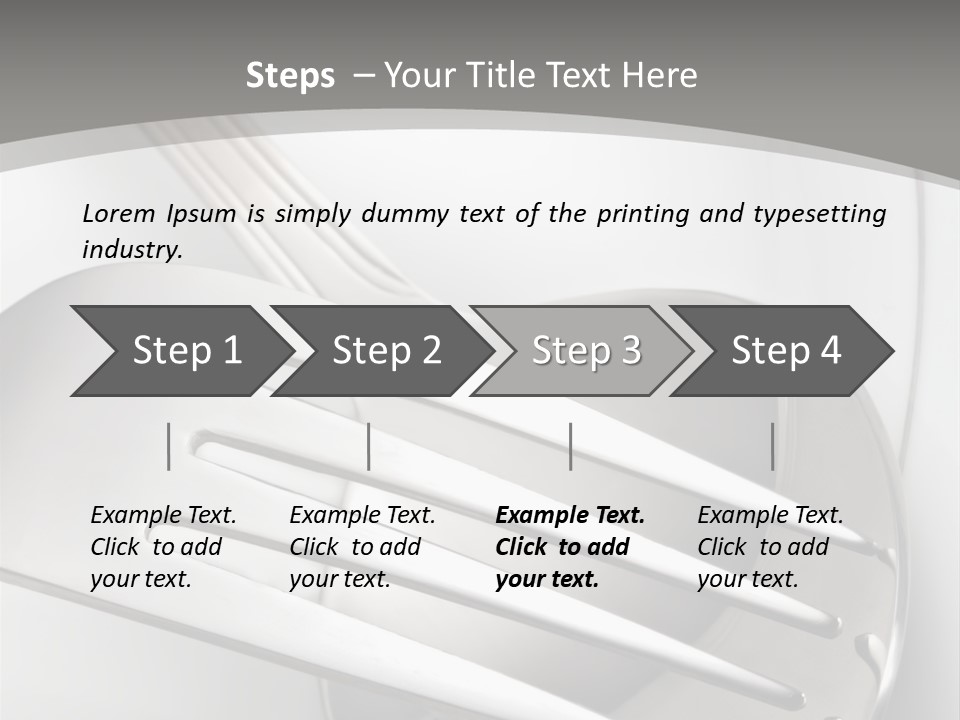 Steps – Your Title Text Here

Lorem Ipsum is simply dummy text of the printing and typesetting industry.

Step 1

Step 2

Step 3

Step 4

Example Text. Click to add your text.

Example Text. Click to add your text.

Example Text. Click to add your text.

Example Text. Click to add your text.